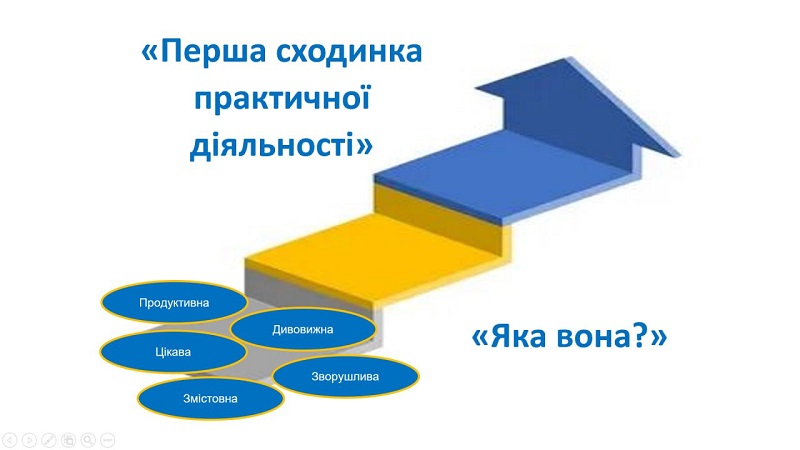 «Перша сходинка практичної діяльності»

Продуктивна

Дивовижна

Цікава

Зворушлива

Змістовна

«Яка вона?»